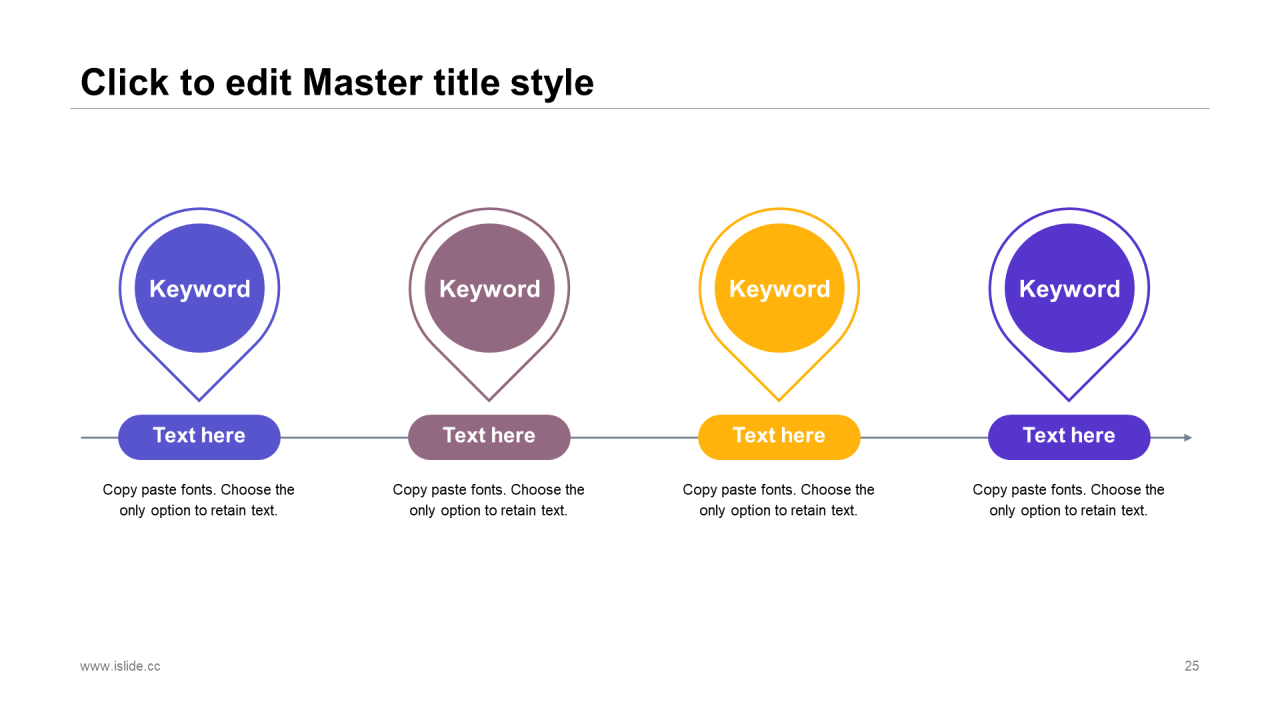 Click to edit Master title style

Keyword

Text here

Copy paste fonts. Choose the only option to retain text.

Keyword

Text here

Copy paste fonts. Choose the only option to retain text.

Keyword

Text here

Copy paste fonts. Choose the only option to retain text.

Keyword

Text here

Copy paste fonts. Choose the only option to retain text.

www.islide.cc

25